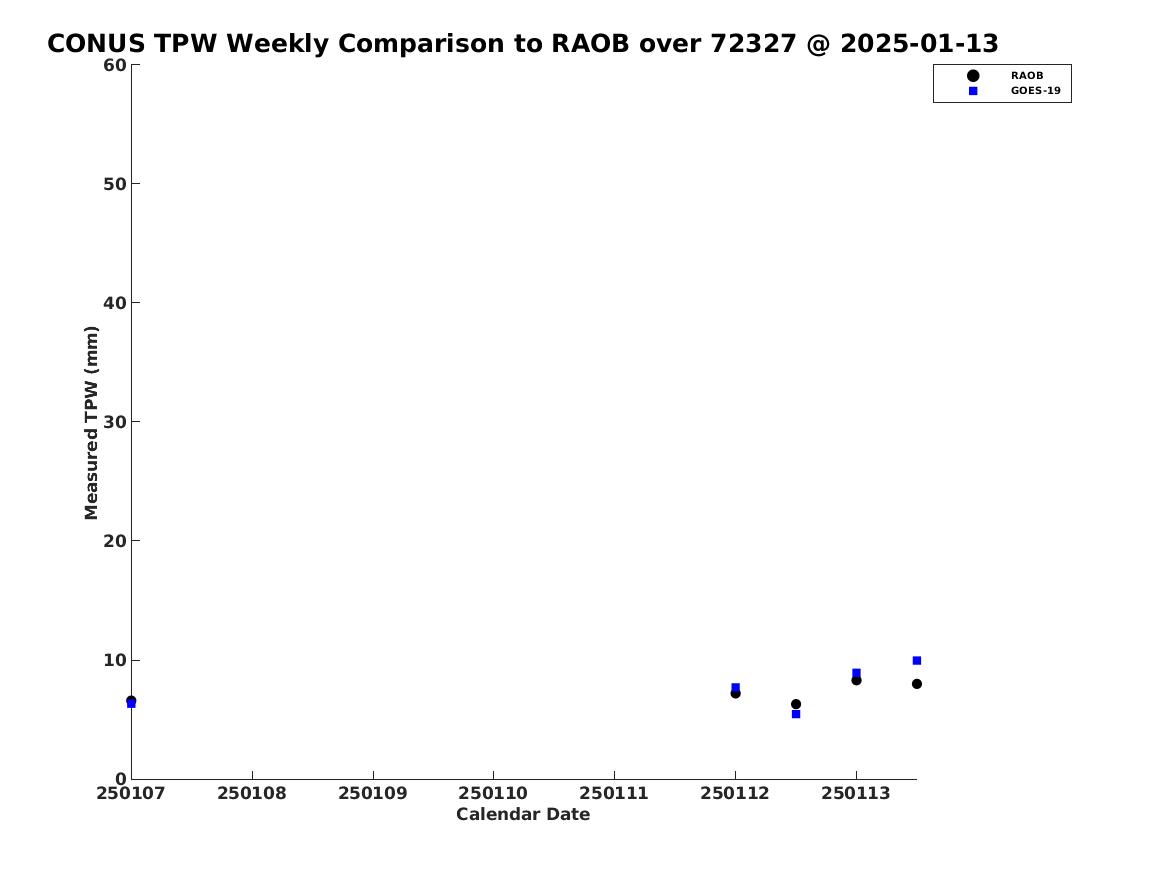 CONUS TPW Weekly Comparison to RAOB over 72327 @ 2025-01-13

RAOB
GOES-19

Measured TPW (mm)

60
50
40
30
20
10
0

250107 250108 250109 250110 250111 250112 250113

Calendar Date